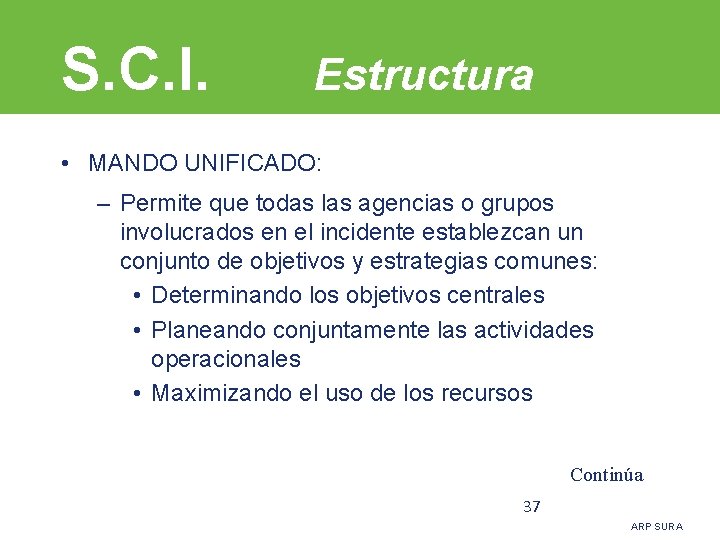 S.C.I. Estructura

• MANDO UNIFICADO:

– Permite que todas las agencias o grupos involucrados en el incidente establezcan un conjunto de objetivos y estrategias comunes:

• Determinando los objetivos centrales

• Planeando conjuntamente las actividades operacionales

• Maximizando el uso de los recursos

Continúa

37

ARP SURA